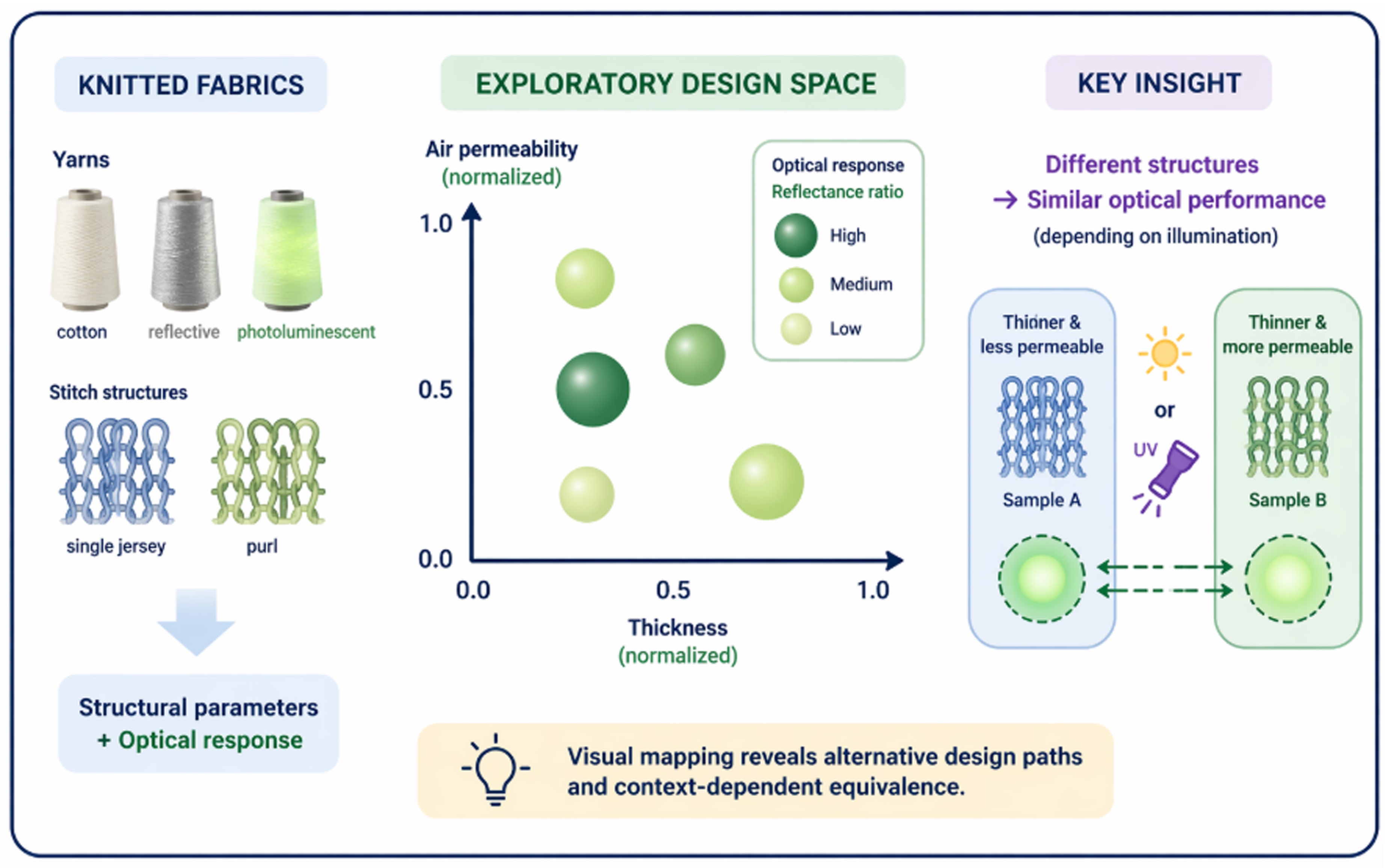 KNITTED FABRICS

Yarns

cotton reflective photoluminescent

Stitch structures

single jersey purl

Structural parameters
+ Optical response

EXPLORATORY DESIGN SPACE

Air permeability
(normalized)

1.0

0.5

0.0

0.0 0.5 1.0

Thickness
(normalized)

Optical response
Reflectance ratio

High

Medium

Low

KEY INSIGHT

Different structures
→ Similar optical performance
(depending on illumination)

Thinner & less permeable

Sample A

or

UV

Thinner & more permeable

Sample B

Visual mapping reveals alternative design paths and context-dependent equivalence.